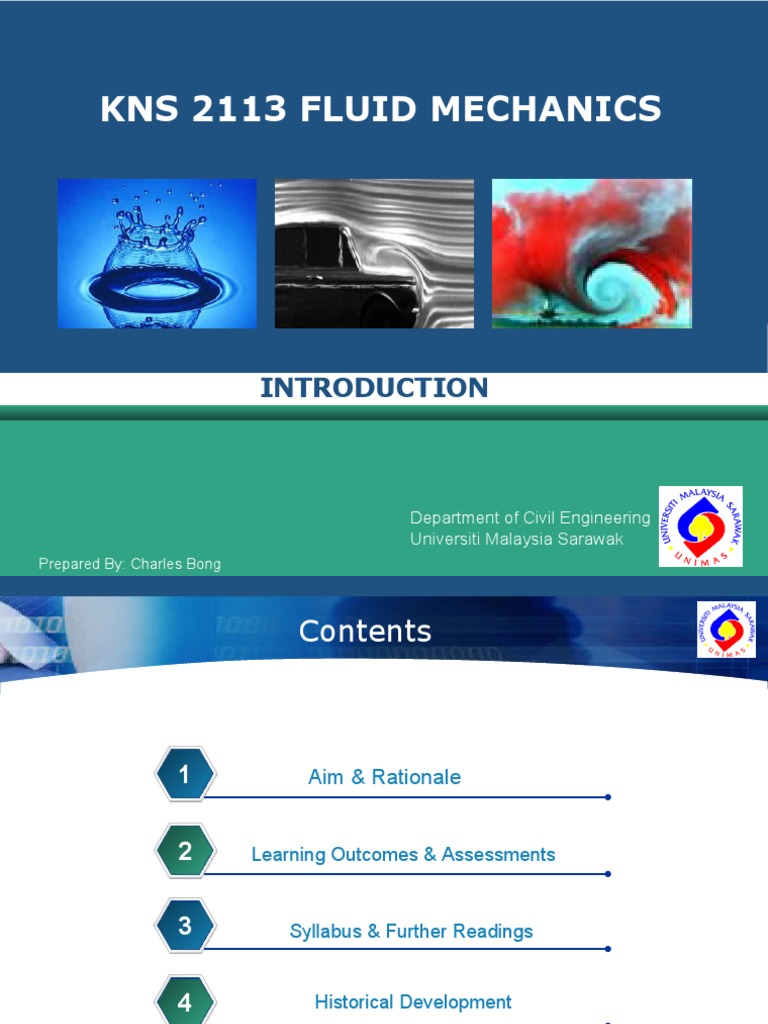 KNS 2113 FLUID MECHANICS

INTRODUCTION

Department of Civil Engineering
Universiti Malaysia Sarawak

UNIVERSITI MALAYSIA SARAWAK
UNIMAS

Prepared By: Charles Bong

Contents

UNIVERSITI MALAYSIA SARAWAK
UNIMAS

1 Aim & Rationale

2 Learning Outcomes & Assessments

3 Syllabus & Further Readings

4 Historical Development